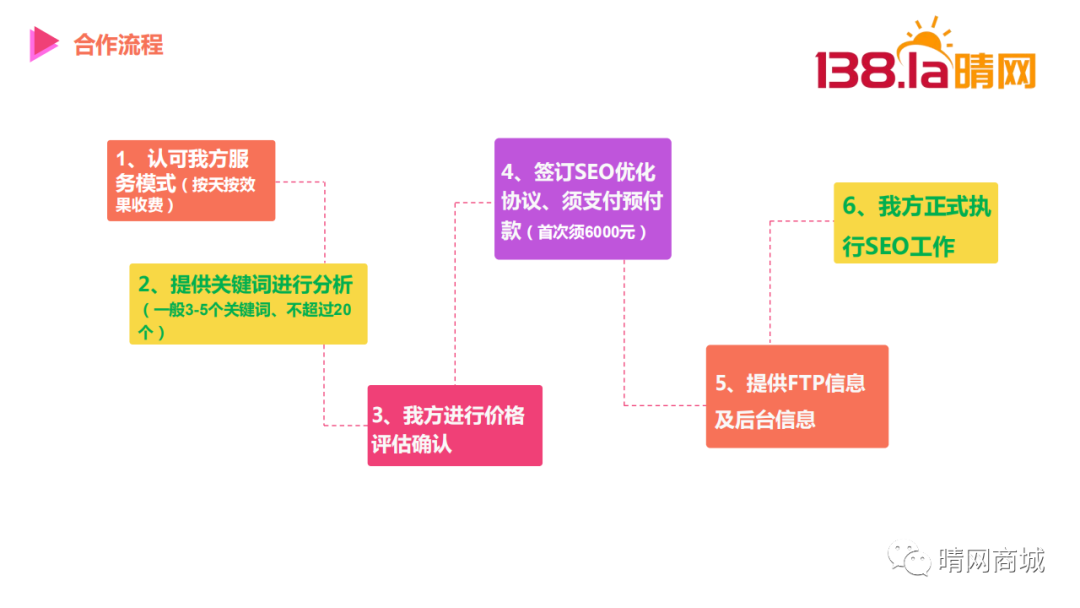 合作流程

138.la晴网

1、认可我方服务模式（按天按效果收费）

2、提供关键词进行分析（一般3-5个关键词、不超过20个）

3、我方进行价格评估确认

4、签订SEO优化协议、须支付预付款（首次须6000元）

5、提供FTP信息及后台信息

6、我方正式执行SEO工作

晴网商城